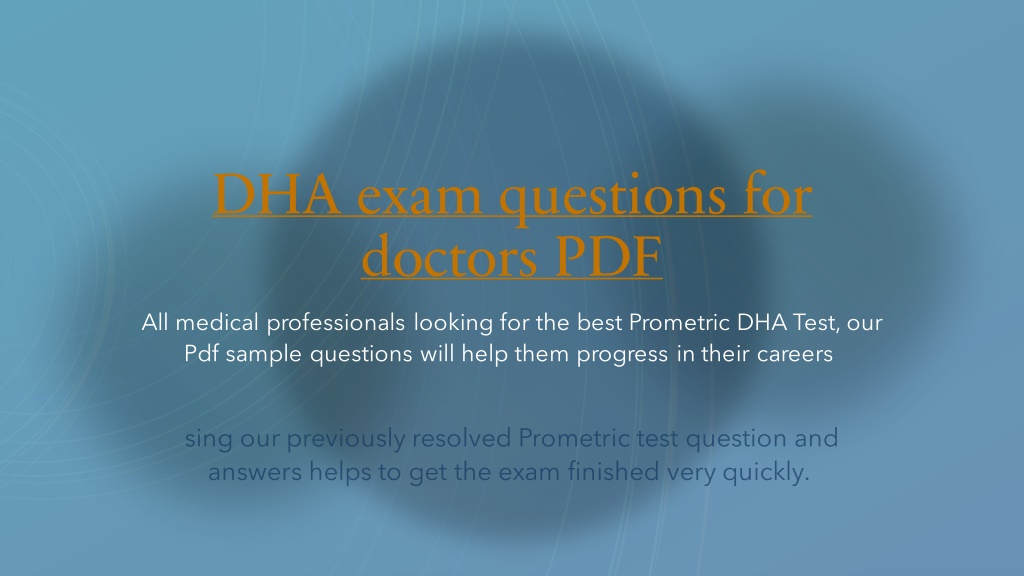 DHA exam questions for doctors PDF

All medical professionals looking for the best Prometric DHA Test, our Pdf sample questions will help them progress in their careers

sing our previously resolved Prometric test question and answers helps to get the exam finished very quickly.